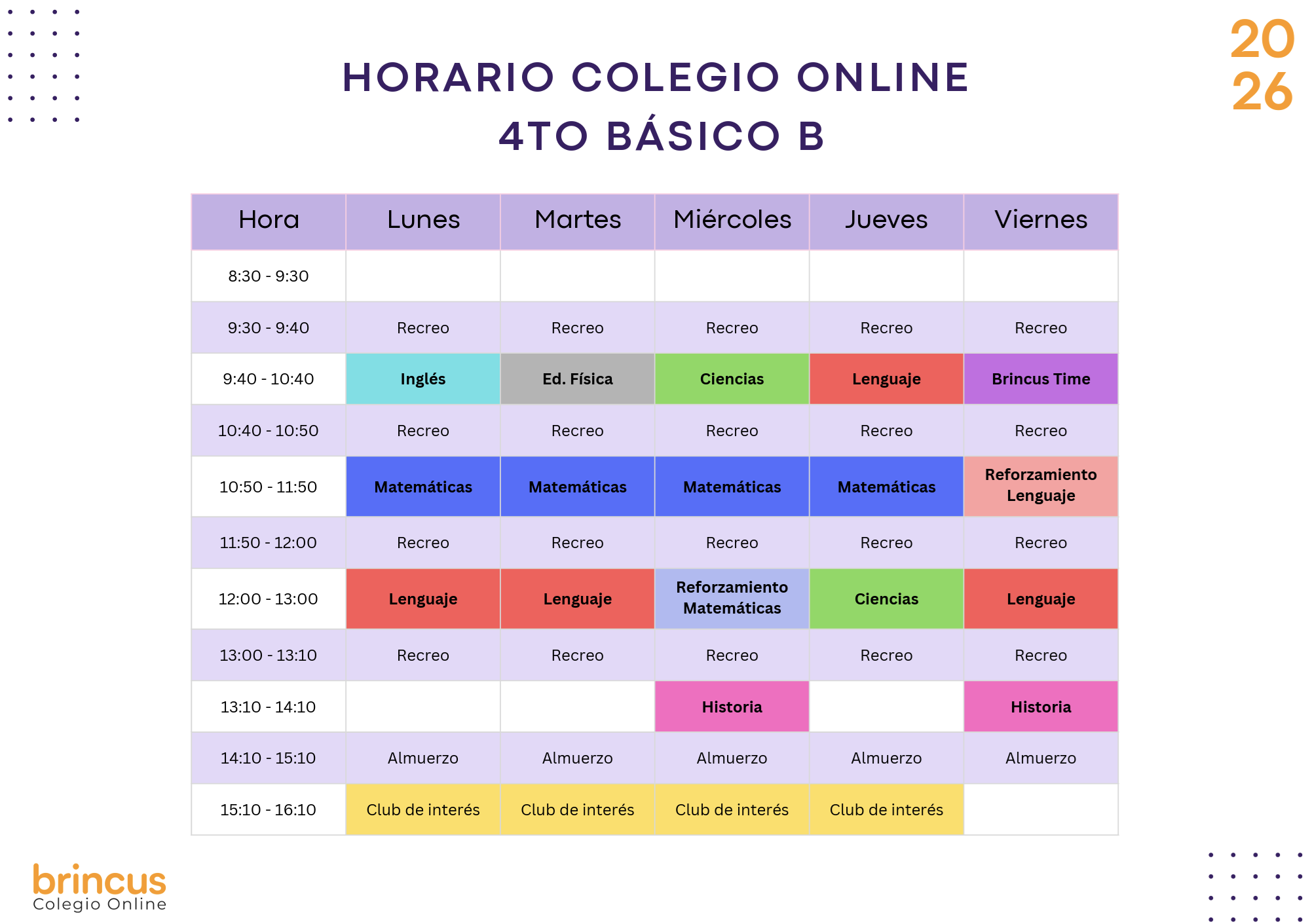 20
26

HORARIO COLEGIO ONLINE
4TO BÁSICO B

| Hora | Lunes | Martes | Miércoles | Jueves | Viernes |
|---|---|---|---|---|---|
| 8:30 - 9:30 | | | | | |
| 9:30 - 9:40 | Recreo | Recreo | Recreo | Recreo | Recreo |
| 9:40 - 10:40 | Inglés | Ed. Física | Ciencias | Lenguaje | Brincus Time |
| 10:40 - 10:50 | Recreo | Recreo | Recreo | Recreo | Recreo |
| 10:50 - 11:50 | Matemáticas | Matemáticas | Matemáticas | Matemáticas | Reforzamiento Lenguaje |
| 11:50 - 12:00 | Recreo | Recreo | Recreo | Recreo | Recreo |
| 12:00 - 13:00 | Lenguaje | Lenguaje | Reforzamiento Matemáticas | Ciencias | Lenguaje |
| 13:00 - 13:10 | Recreo | Recreo | Recreo | Recreo | Recreo |
| 13:10 - 14:10 | | | Historia | | Historia |
| 14:10 - 15:10 | Almuerzo | Almuerzo | Almuerzo | Almuerzo | Almuerzo |
| 15:10 - 16:10 | Club de interés | Club de interés | Club de interés | Club de interés | |

brincus
Colegio Online